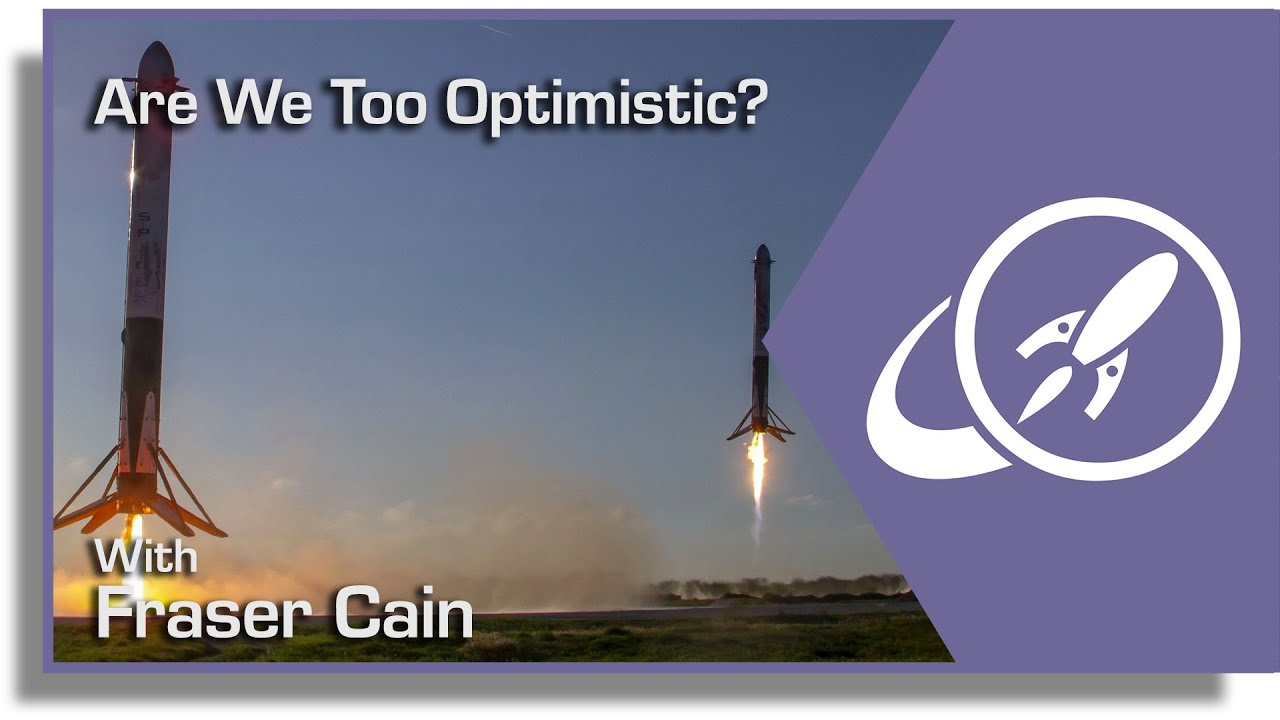 Are We Too Optimistic?

With
Fraser Cain